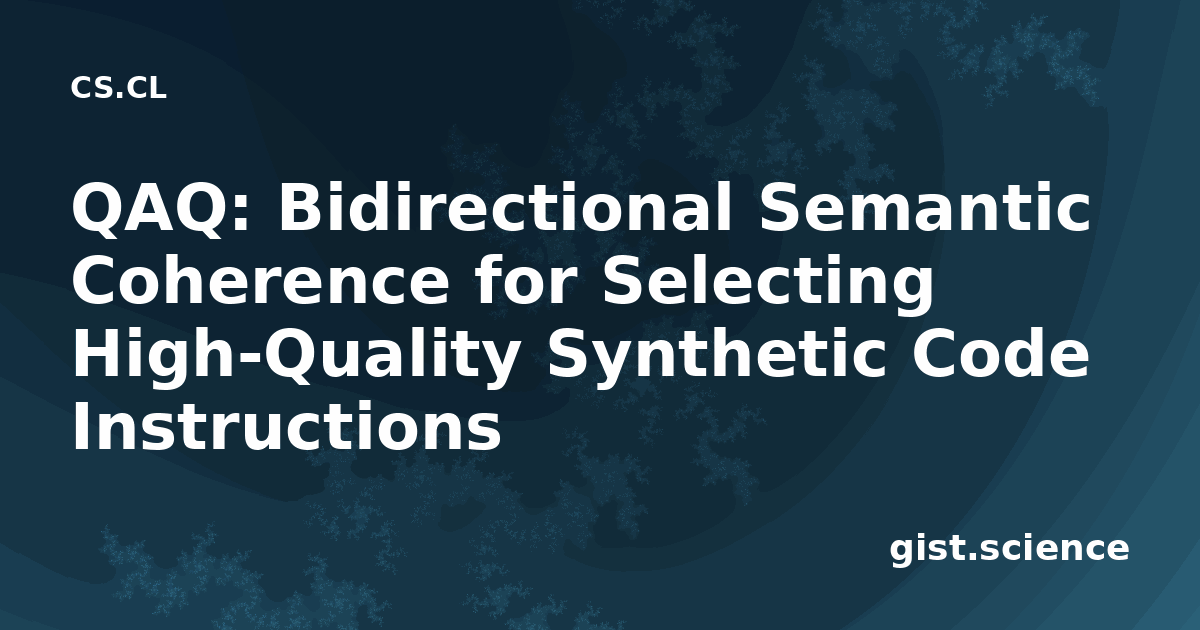 CS.CL

QAQ: Bidirectional Semantic Coherence for Selecting High-Quality Synthetic Code Instructions

gist.science